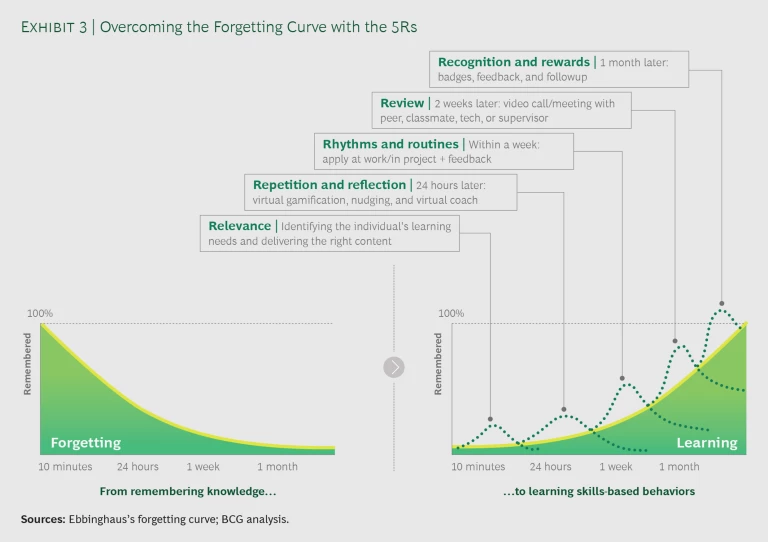 EXHIBIT 3 | Overcoming the Forgetting Curve with the 5Rs

Recognition and rewards | 1 month later: badges, feedback, and followup

Review | 2 weeks later: video call/meeting with peer, classmate, tech, or supervisor

Rhythms and routines | Within a week: apply at work/in project + feedback

Repetition and reflection | 24 hours later: virtual gamification, nudging, and virtual coach

Relevance | Identifying the individual's learning needs and delivering the right content

100%

Remembered

Forgetting

10 minutes 24 hours 1 week 1 month

From remembering knowledge...

100%

Remembered

Learning

10 minutes 24 hours 1 week 1 month

...to learning skills-based behaviors

Sources: Ebbinghaus's forgetting curve; BCG analysis.